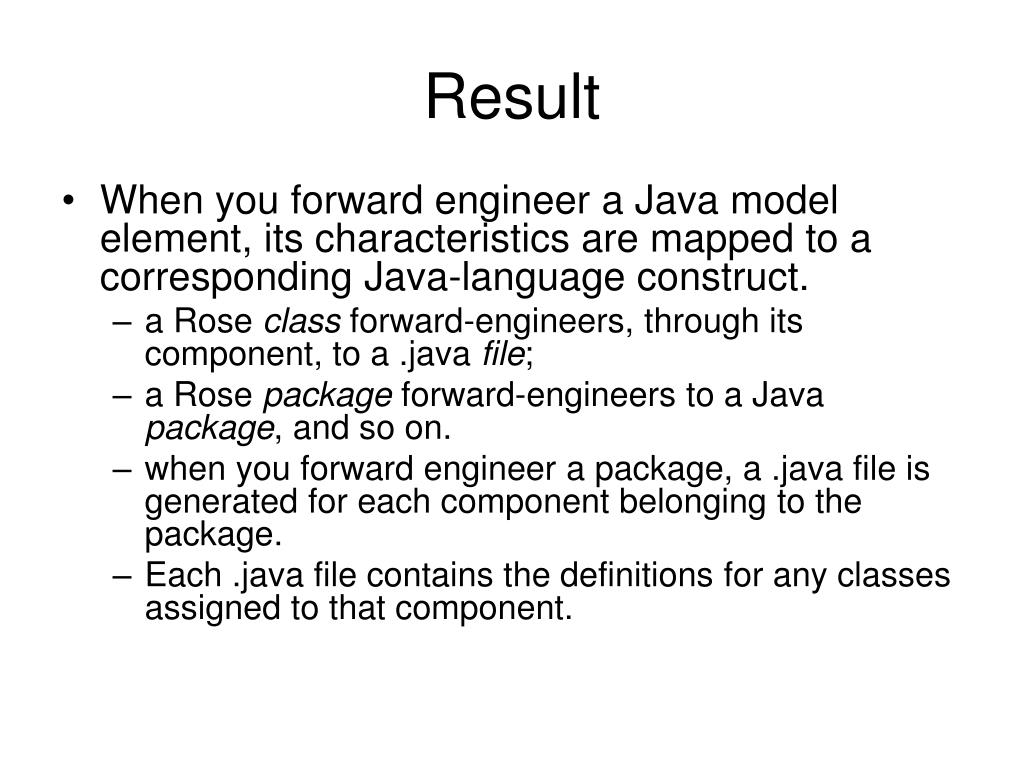 Result

• When you forward engineer a Java model element, its characteristics are mapped to a corresponding Java-language construct.
  – a Rose class forward-engineers, through its component, to a .java file;
  – a Rose package forward-engineers to a Java package, and so on.
  – when you forward engineer a package, a .java file is generated for each component belonging to the package.
  – Each .java file contains the definitions for any classes assigned to that component.